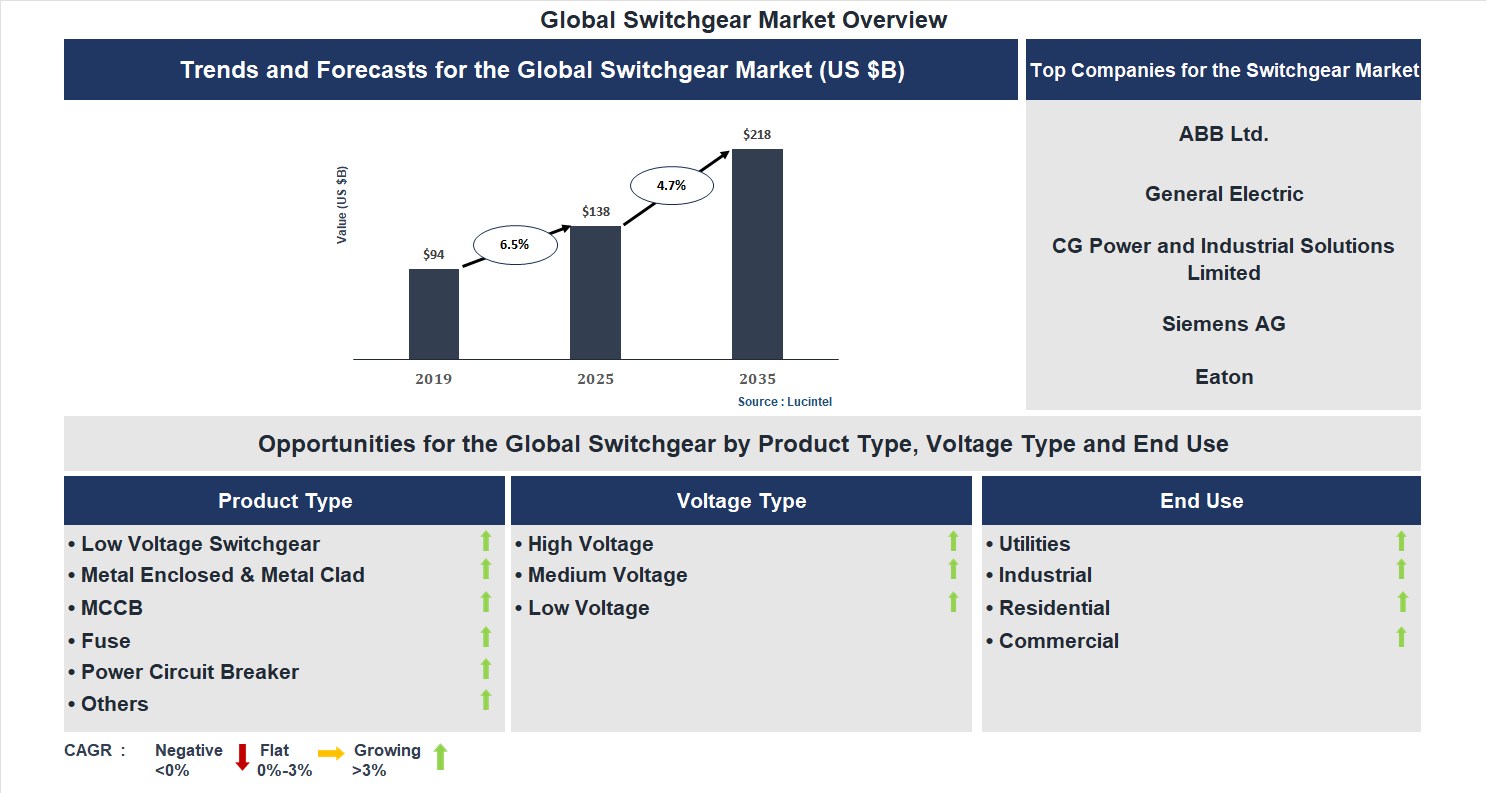 Global Switchgear Market Overview

Trends and Forecasts for the Global Switchgear Market (US $B)

Value (US $B)

$94
6.5%
$138
4.7%
$218

2019
2025
2035

Source : Lucintel

Top Companies for the Switchgear Market

ABB Ltd.

General Electric

CG Power and Industrial Solutions Limited

Siemens AG

Eaton

Opportunities for the Global Switchgear by Product Type, Voltage Type and End Use

Product Type

• Low Voltage Switchgear
• Metal Enclosed & Metal Clad
• MCCB
• Fuse
• Power Circuit Breaker
• Others

Voltage Type

• High Voltage
• Medium Voltage
• Low Voltage

End Use

• Utilities
• Industrial
• Residential
• Commercial

CAGR : Negative <0% Flat 0%-3% Growing >3%